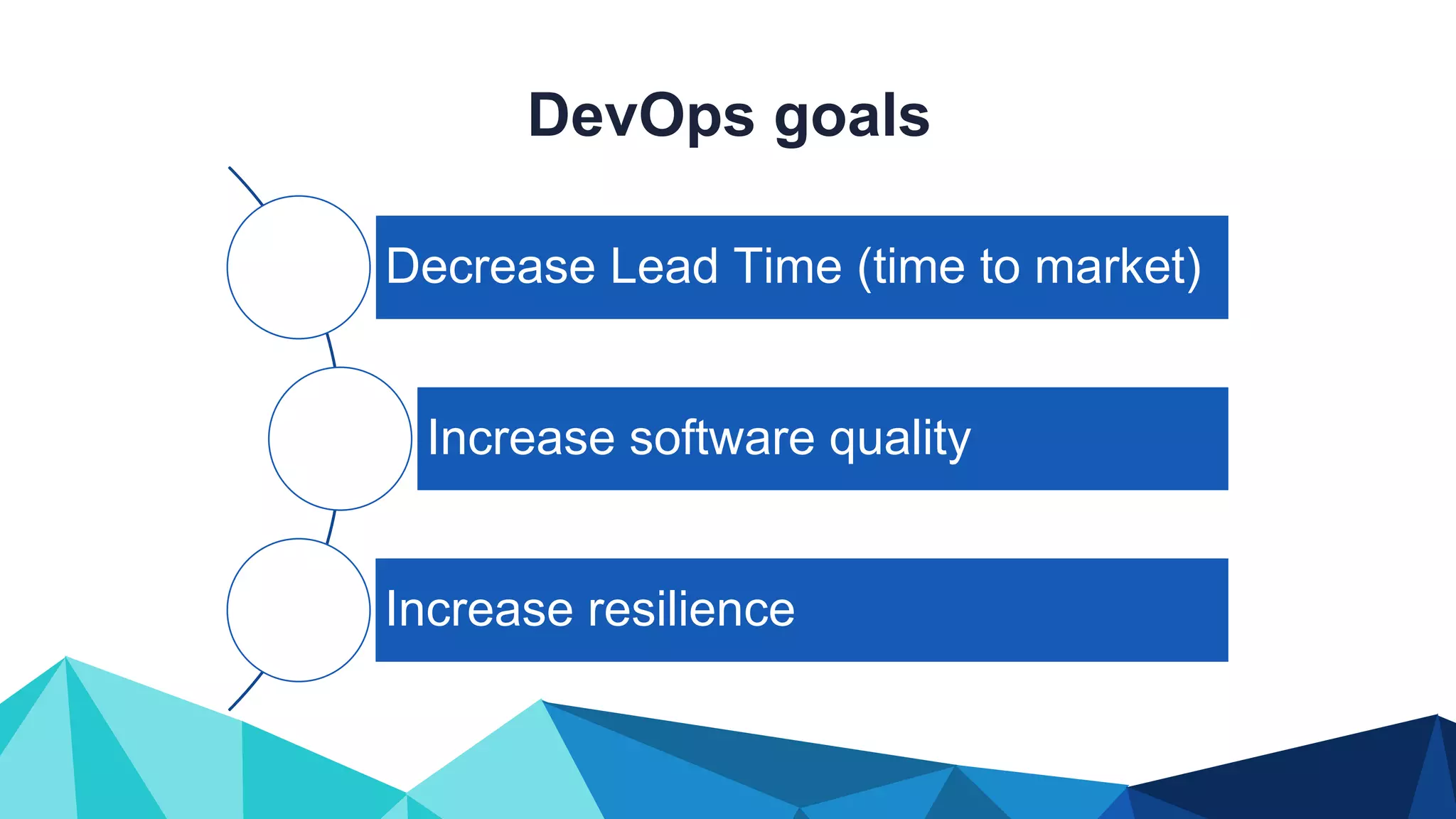 DevOps goals

Decrease Lead Time (time to market)

Increase software quality

Increase resilience